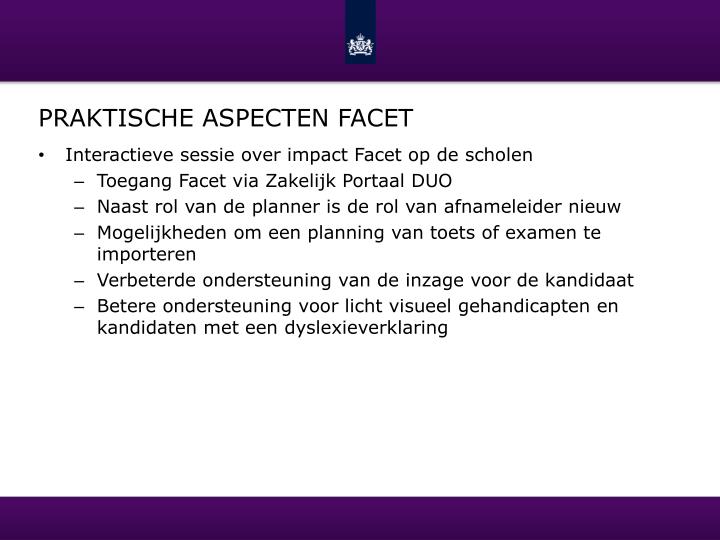 PRAKTISCHE ASPECTEN FACET

• Interactieve sessie over impact Facet op de scholen
  – Toegang Facet via Zakelijk Portaal DUO
  – Naast rol van de planner is de rol van afnameleider nieuw
  – Mogelijkheden om een planning van toets of examen te importeren
  – Verbeterde ondersteuning van de inzage voor de kandidaat
  – Betere ondersteuning voor licht visueel gehandicapten en kandidaten met een dyslexieverklaring